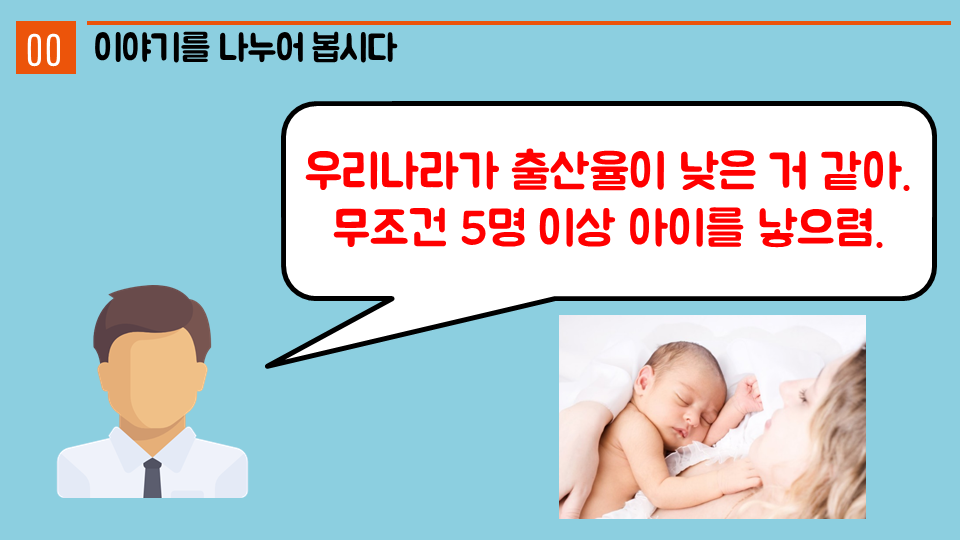 00 이야기를 나누어 봅시다

우리나라가 출산율이 낮은 거 같아. 무조건 5명 이상 아이를 낳으렴.